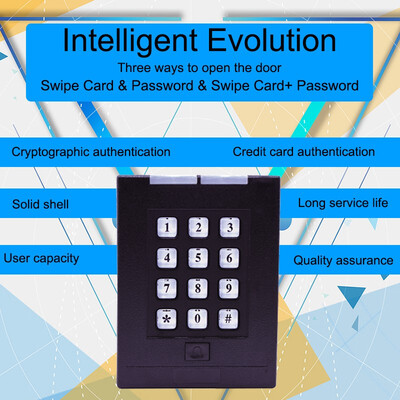 Intelligent Evolution

Three ways to open the door

Swipe Card & Password & Swipe Card+ Password

Cryptographic authentication

Credit card authentication

Solid shell

Long service life

User capacity

Quality assurance

1 2 3
4 5 6
7 8 9
* 0 #